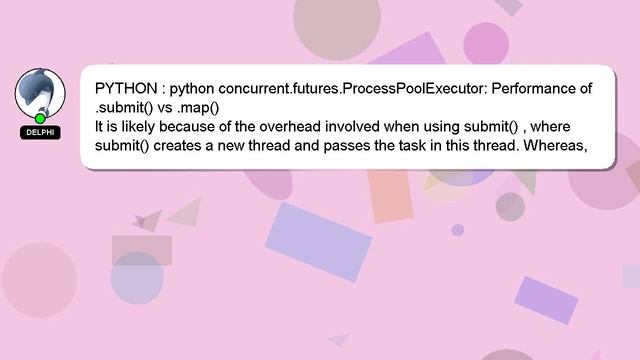 DELPHI

PYTHON : python concurrent.futures.ProcessPoolExecutor: Performance of .submit() vs .map()
It is likely because of the overhead involved when using submit() , where submit() creates a new thread and passes the task in this thread. Whereas,